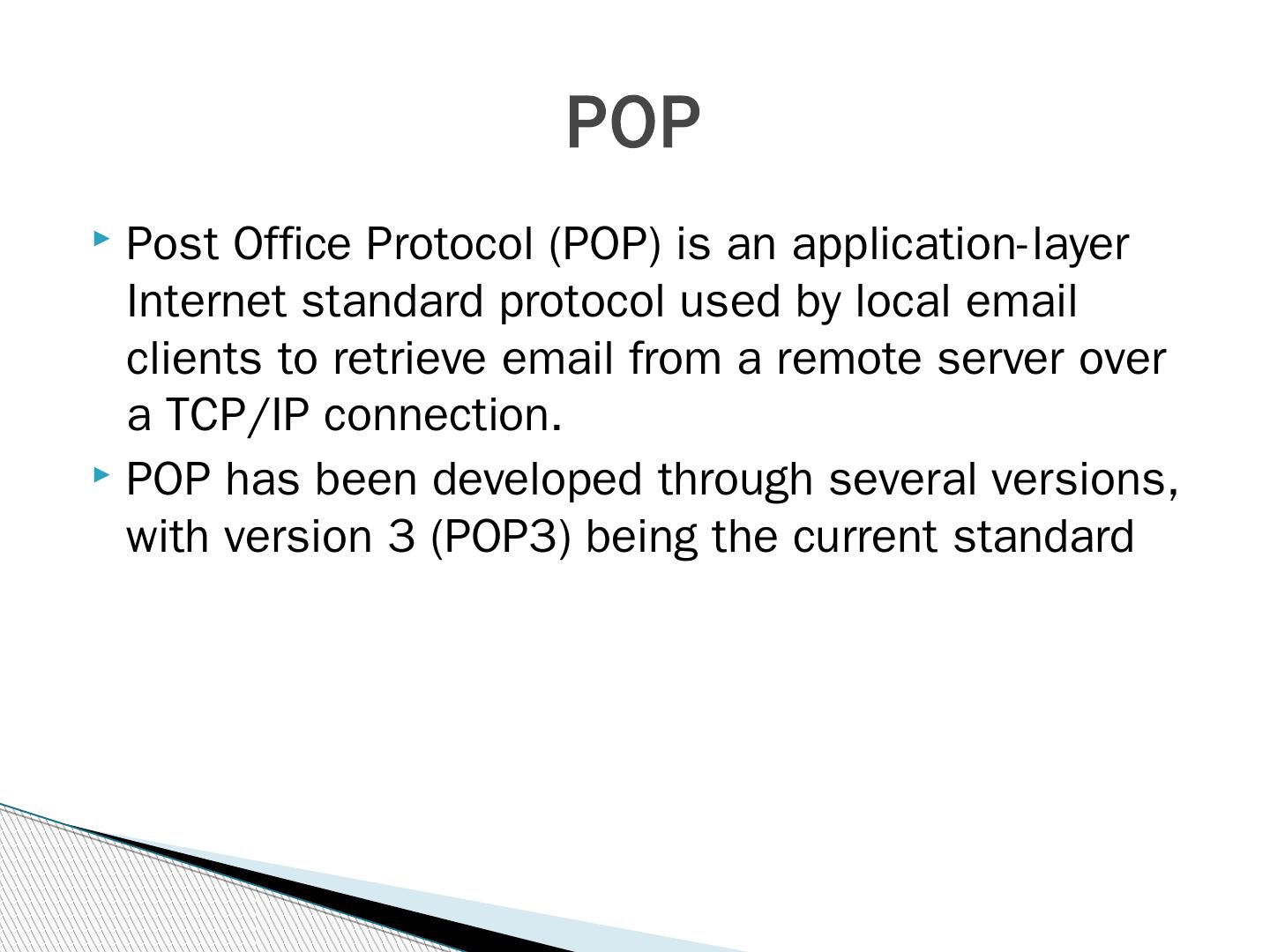 POP

Post Office Protocol (POP) is an application-layer Internet standard protocol used by local email clients to retrieve email from a remote server over a TCP/IP connection.

POP has been developed through several versions, with version 3 (POP3) being the current standard